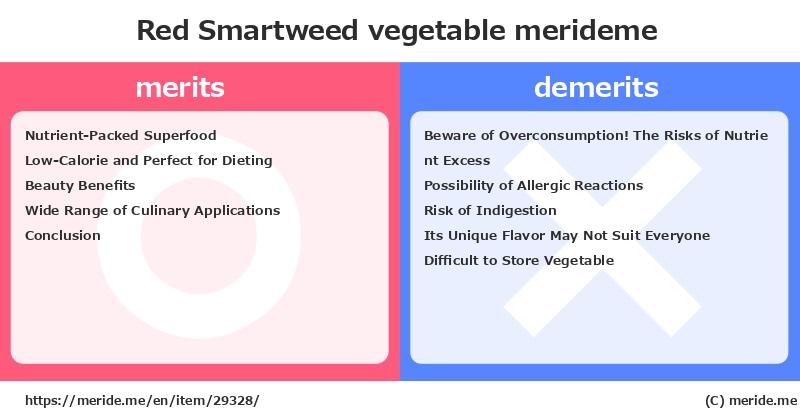 Red Smartweed vegetable merideme

merits

Nutrient-Packed Superfood
Low-Calorie and Perfect for Dieting
Beauty Benefits
Wide Range of Culinary Applications
Conclusion

demerits

Beware of Overconsumption! The Risks of Nutrient Excess
Possibility of Allergic Reactions
Risk of Indigestion
Its Unique Flavor May Not Suit Everyone
Difficult to Store Vegetable

https://meride.me/en/item/29328/

(C) meride.me